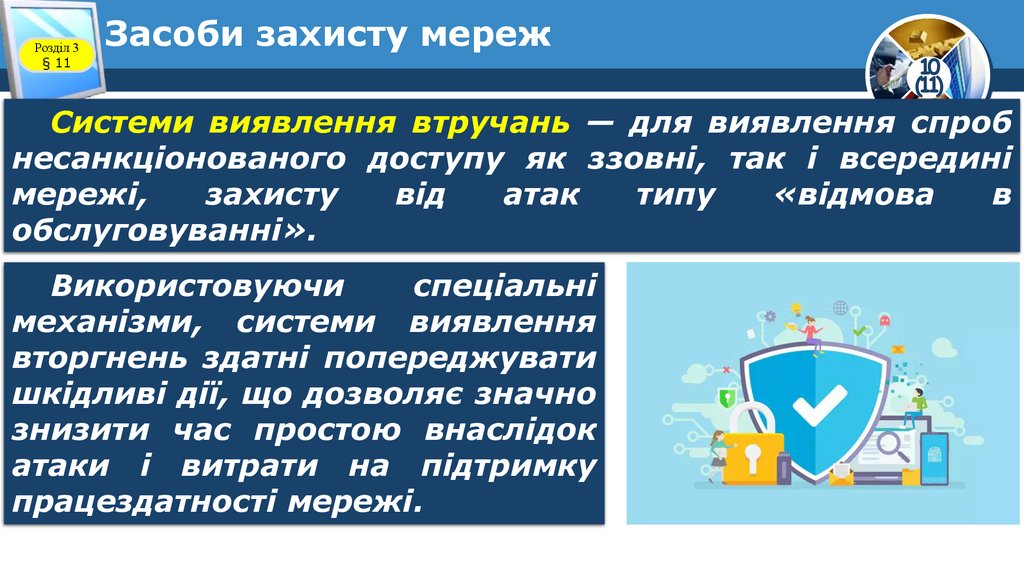 Розділ 3
§ 11

Засоби захисту мереж

10
(11)

Системи виявлення втручань — для виявлення спроб несанкціонованого доступу як ззовні, так і всередині мережі, захисту від атак типу «відмова в обслуговуванні».

Використовуючи спеціальні механізми, системи виявлення вторгнень здатні попереджувати шкідливі дії, що дозволяє значно знизити час простою внаслідок атаки і витрати на підтримку працездатності мережі.